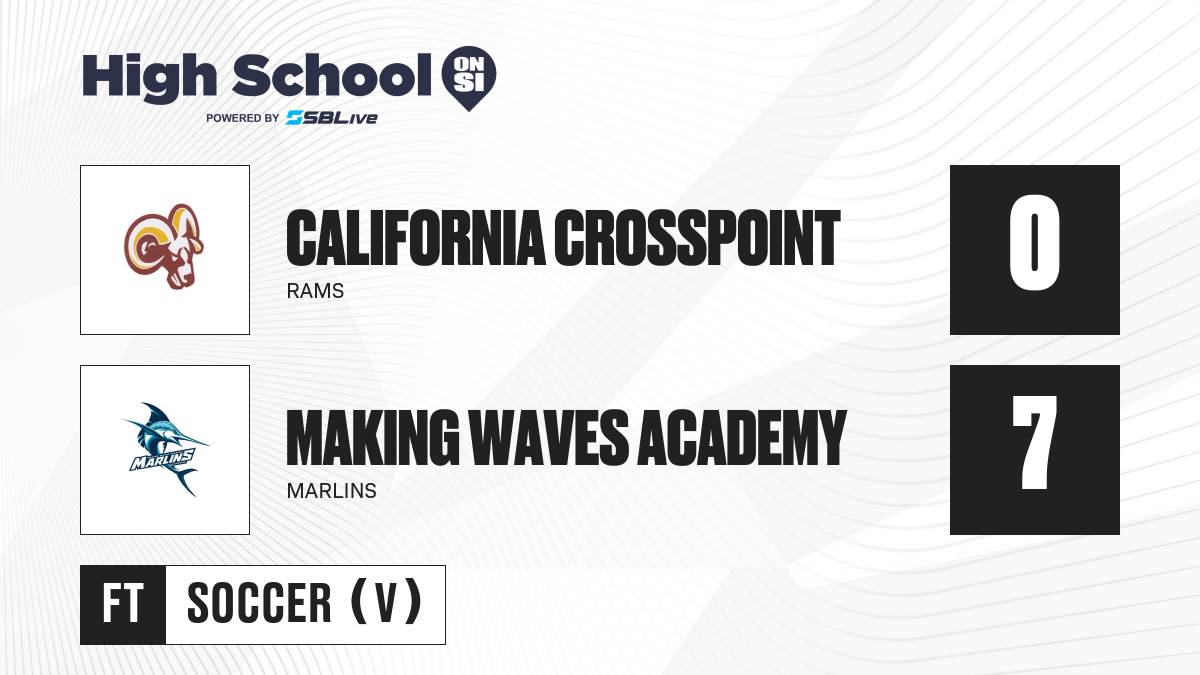 High School ON SI
POWERED BY SBLive

CALIFORNIA CROSSPOINT
RAMS
0

MARLINS
MAKING WAVES ACADEMY
MARLINS
7

FT SOCCER (V)